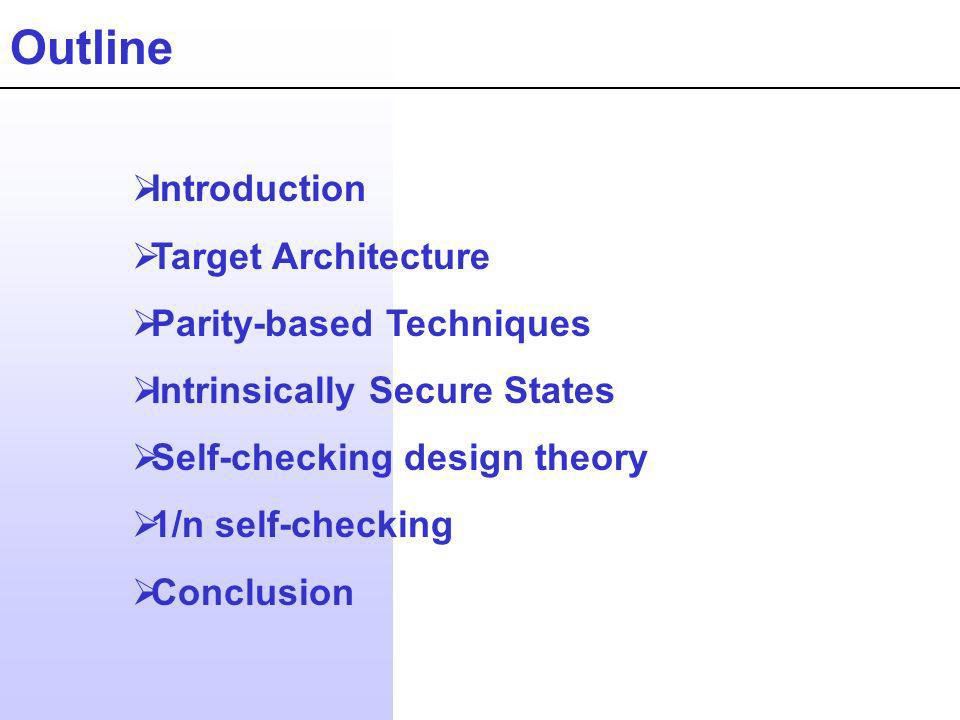 Outline

➢Introduction
➢Target Architecture
➢Parity-based Techniques
➢Intrinsically Secure States
➢Self-checking design theory
➢1/n self-checking
➢Conclusion